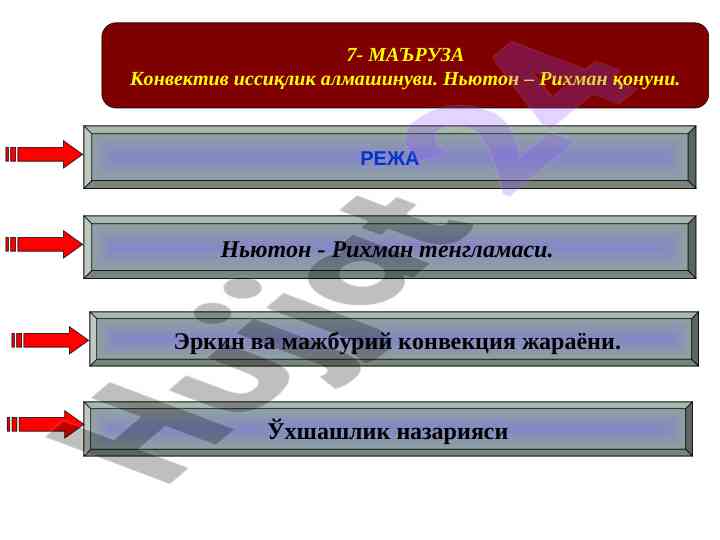 7- МАЪРУЗА
Конвектив иссиқлик алмашинуви. Ньютон – Рихман қонуни.

РЕЖА

Ньютон - Рихман тенгламаси.

Эркин ва мажбурий конвекция жараёни.

Ўхшашлик назарияси

Hujjat24